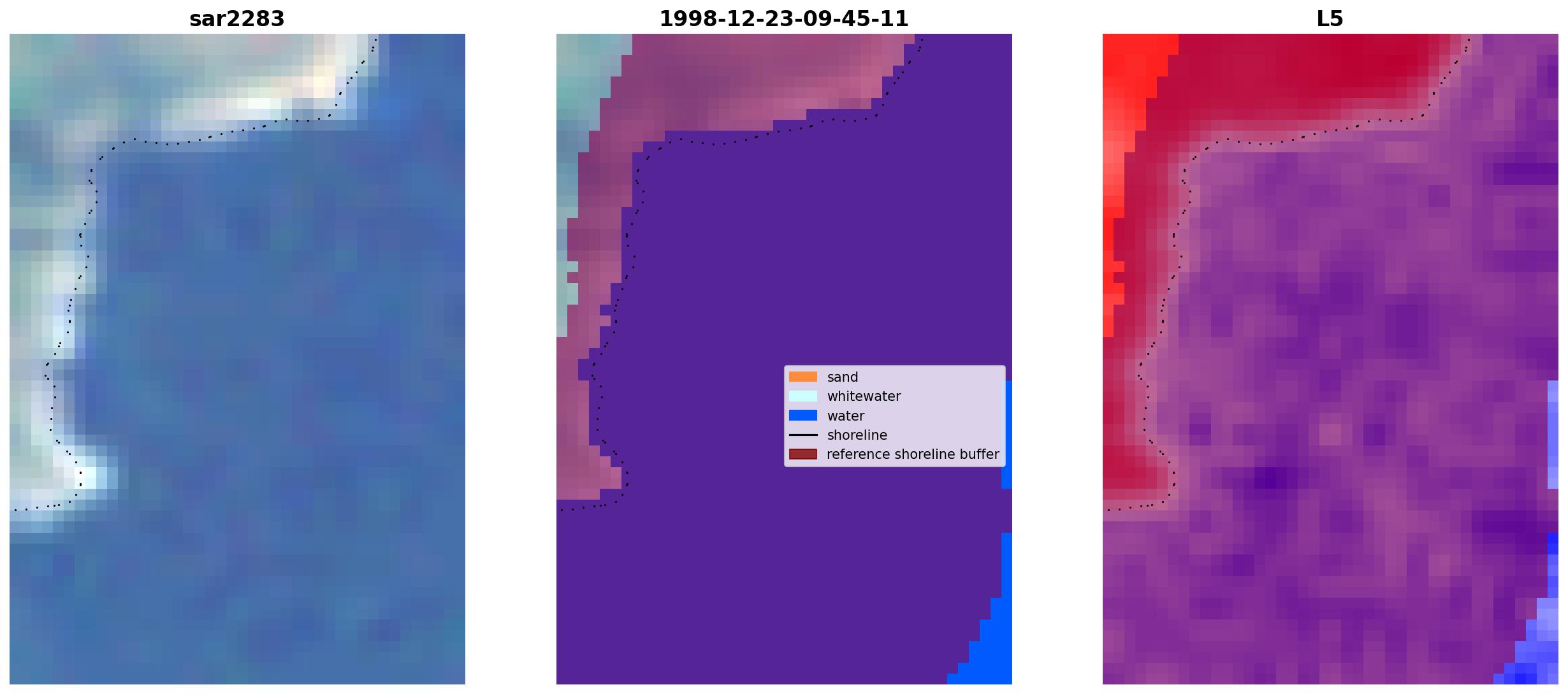 sar2283

1998-12-23-09-45-11

sand
whitewater
water
shoreline
reference shoreline buffer

L5